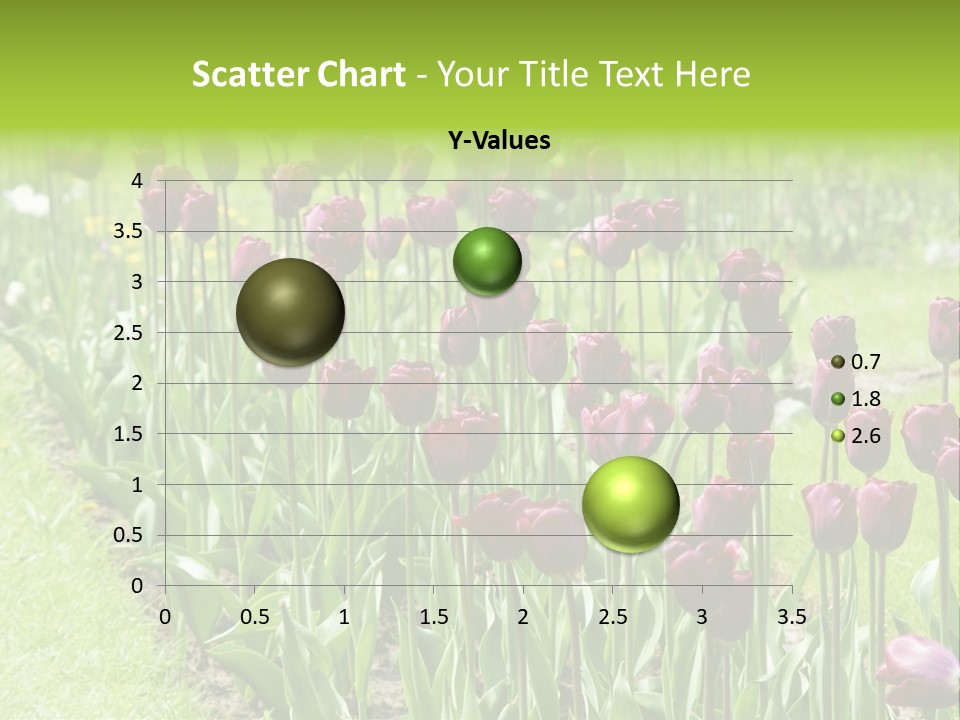 Scatter Chart - Your Title Text Here

Y-Values

4
3.5
3
2.5
2
1.5
1
0.5
0

0 0.5 1 1.5 2 2.5 3 3.5

0.7
1.8
2.6